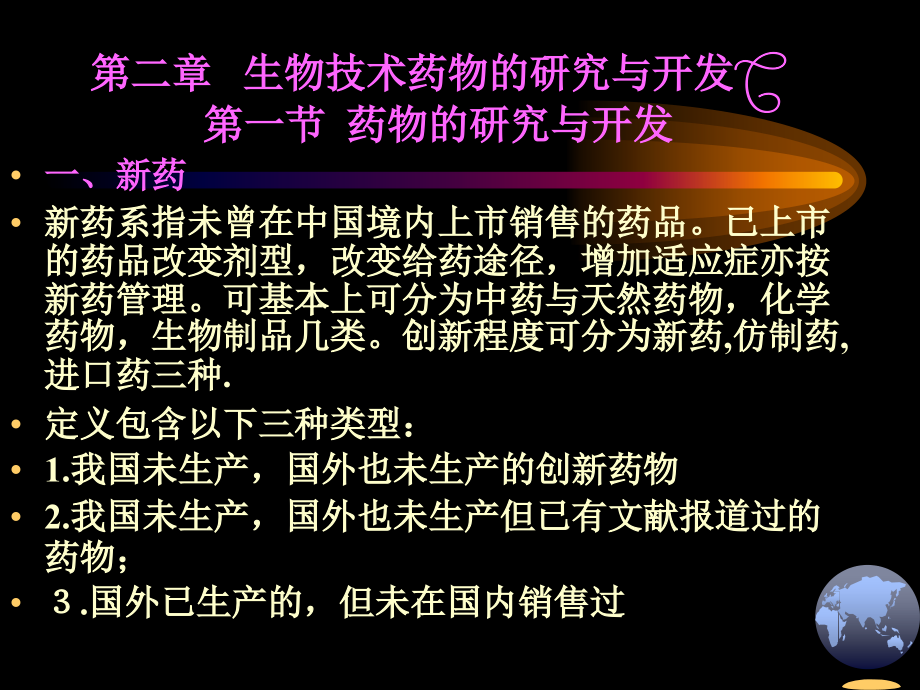 第二章　生物技术药物的研究与开发
第一节 药物的研究与开发

• 一、新药

• 新药系指未曾在中国境内上市销售的药品。已上市的药品改变剂型，改变给药途径，增加适应症亦按新药管理。可基本上可分为中药与天然药物，化学药物，生物制品几类。创新程度可分为新药,仿制药,进口药三种.

• 定义包含以下三种类型：

• 1.我国未生产，国外也未生产的创新药物

• 2.我国未生产，国外也未生产但已有文献报道过的药物；

• ３.国外已生产的，但未在国内销售过